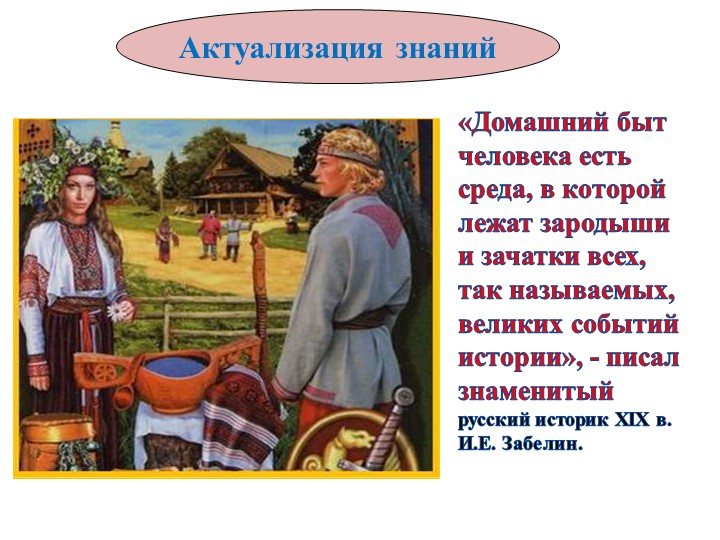 Актуализация знаний

«Домашний быт человека есть среда, в которой лежат зародыши и зачатки всех, так называемых, великих событий истории», - писал знаменитый русский историк XIX в. И.Е. Забелин.